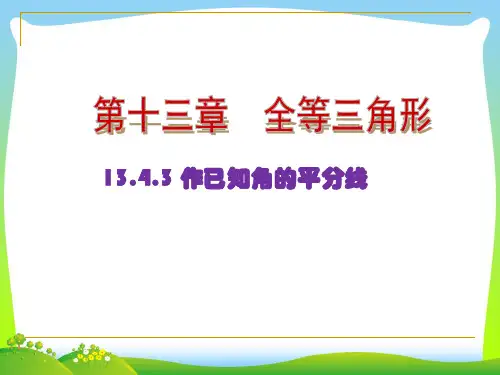 第十三章　全等三角形

13.4.3 作已知角的平分线